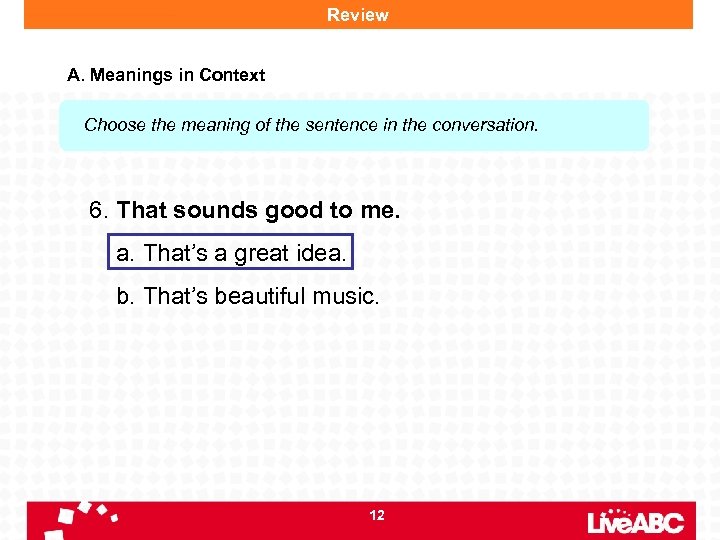 Review

A. Meanings in Context

Choose the meaning of the sentence in the conversation.

6. That sounds good to me.

a. That's a great idea.

b. That's beautiful music.

12

LiveABC